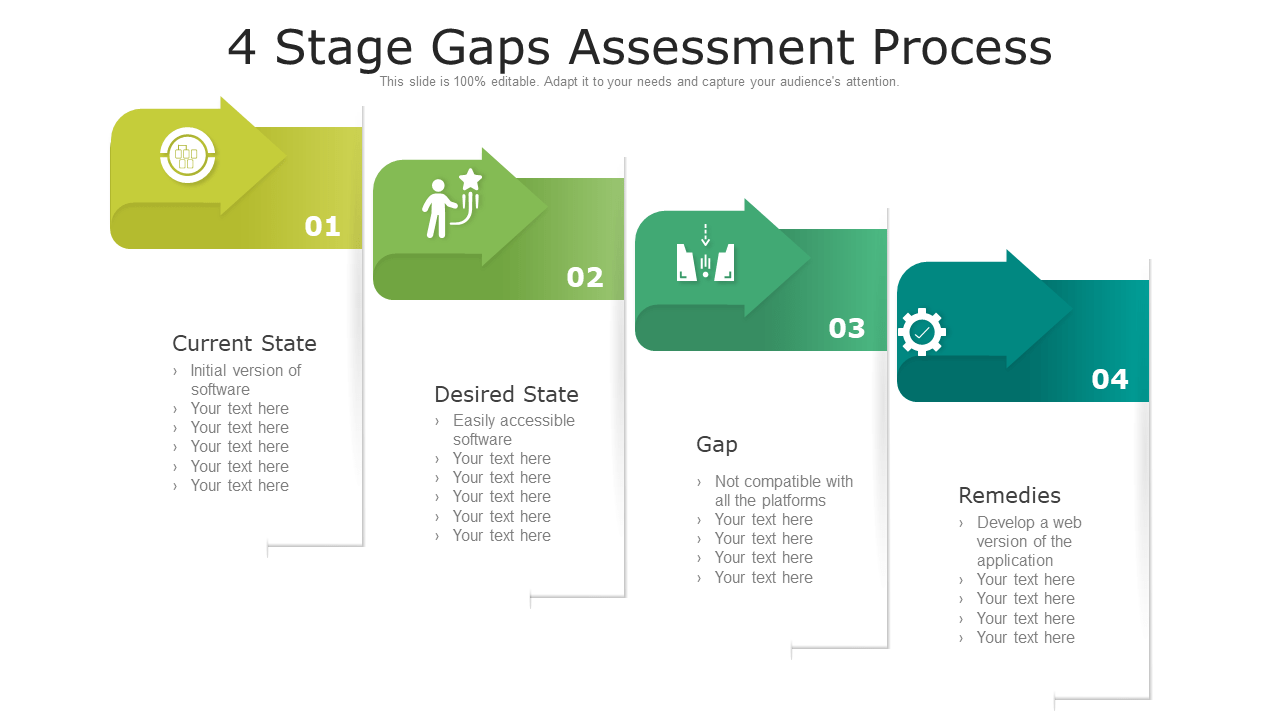 4 Stage Gaps Assessment Process

This slide is 100% editable. Adapt it to your needs and capture your audience's attention.

01

Current State

› Initial version of software
› Your text here
› Your text here
› Your text here
› Your text here
› Your text here

02

Desired State

› Easily accessible software
› Your text here
› Your text here
› Your text here
› Your text here
› Your text here

03

Gap

› Not compatible with all the platforms
› Your text here
› Your text here
› Your text here
› Your text here

04

Remedies

› Develop a web version of the application
› Your text here
› Your text here
› Your text here
› Your text here